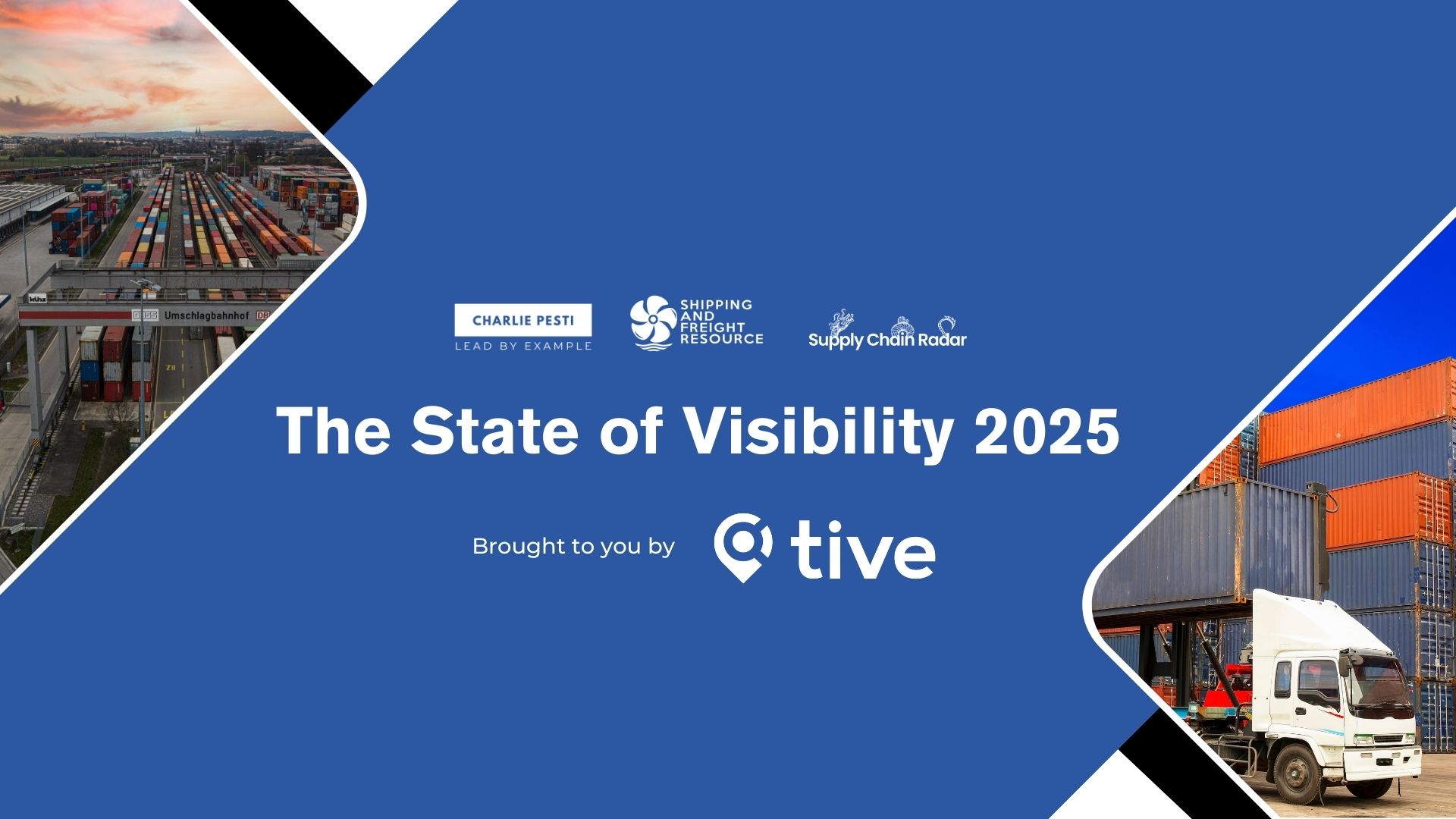 kühz
DUSS Umschlagbahnhof DB

CHARLIE PESTI
LEAD BY EXAMPLE

SHIPPING AND FREIGHT RESOURCE

Supply Chain Radar

The State of Visibility 2025

Brought to you by tive